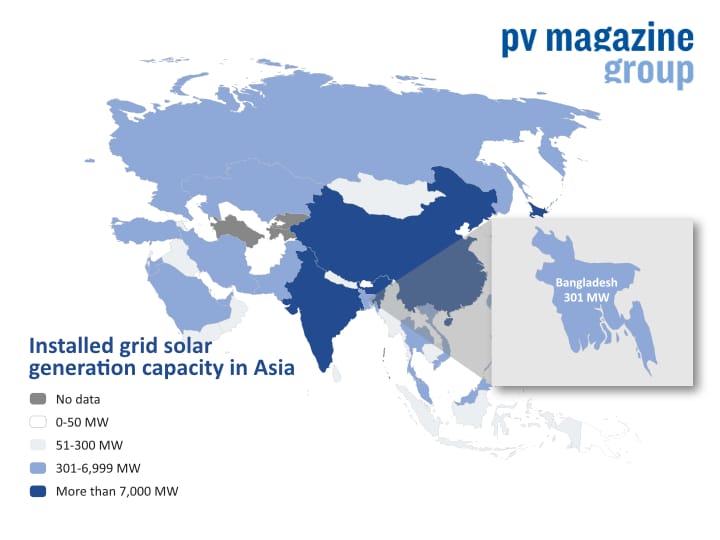 pv magazine
group

Bangladesh
301 MW

Installed grid solar generation capacity in Asia

No data

0-50 MW

51-300 MW

301-6,999 MW

More than 7,000 MW